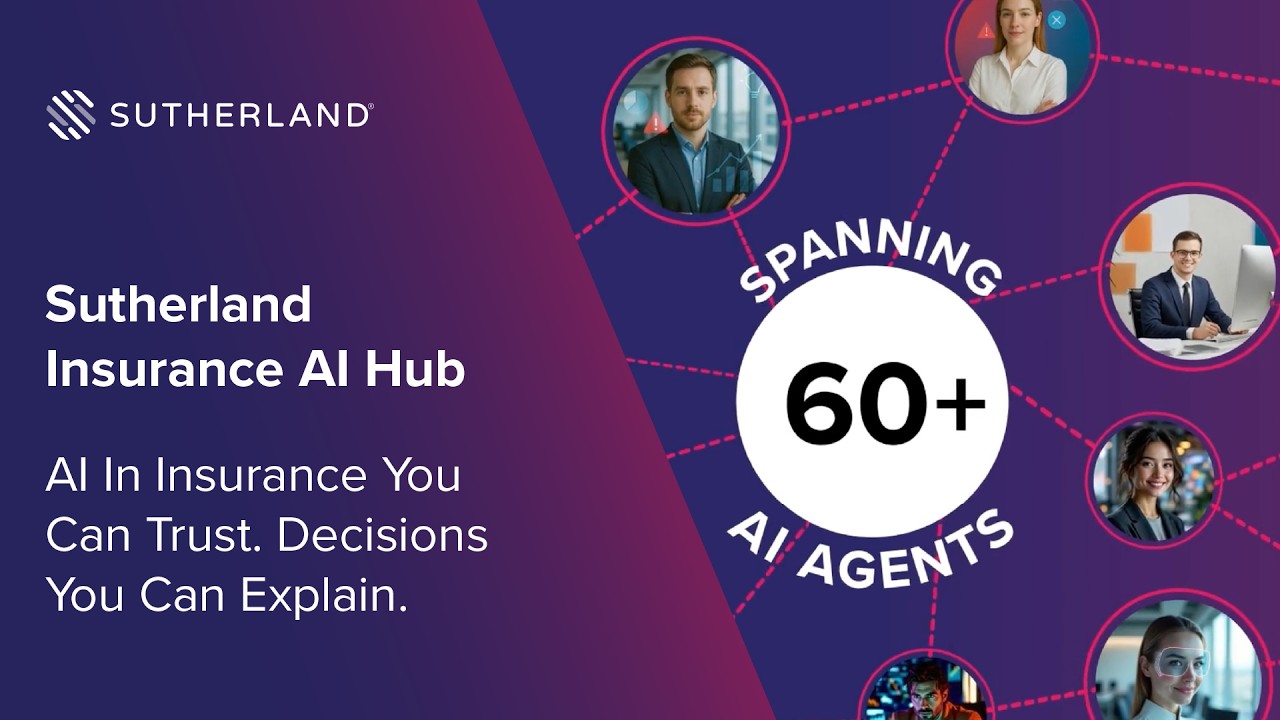 SUTHERLAND®

Sutherland Insurance AI Hub

AI In Insurance You Can Trust. Decisions You Can Explain.

SPANNING

60+

AI AGENTS